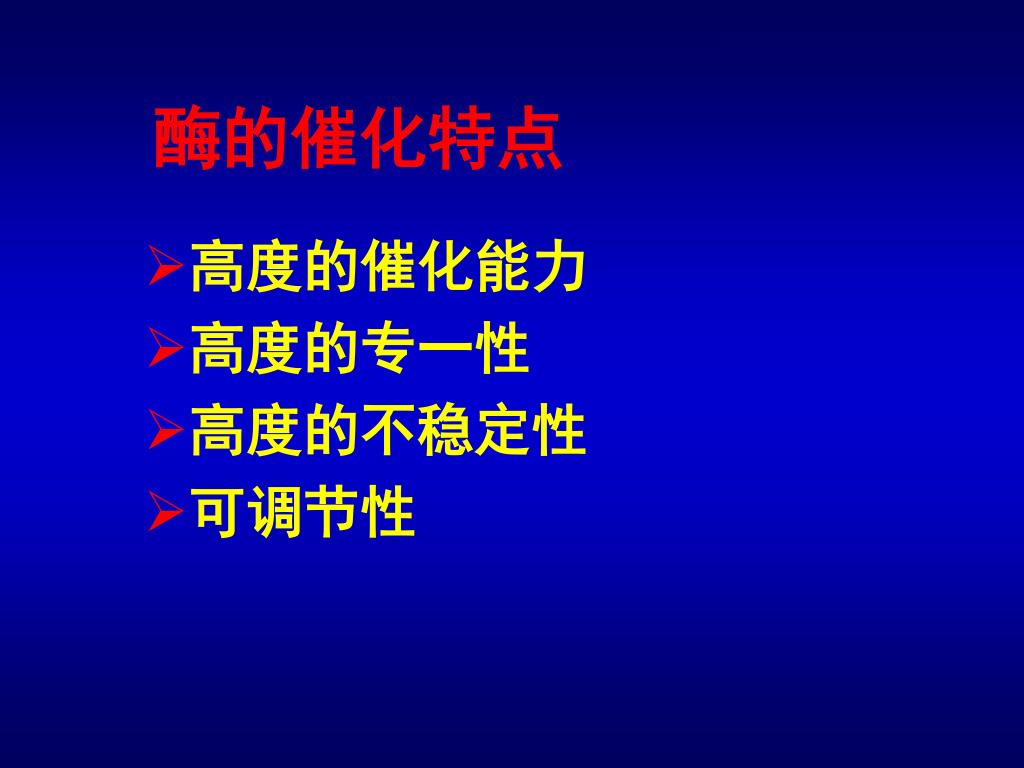 酶的催化特点

➢高度的催化能力
➢高度的专一性
➢高度的不稳定性
➢可调节性